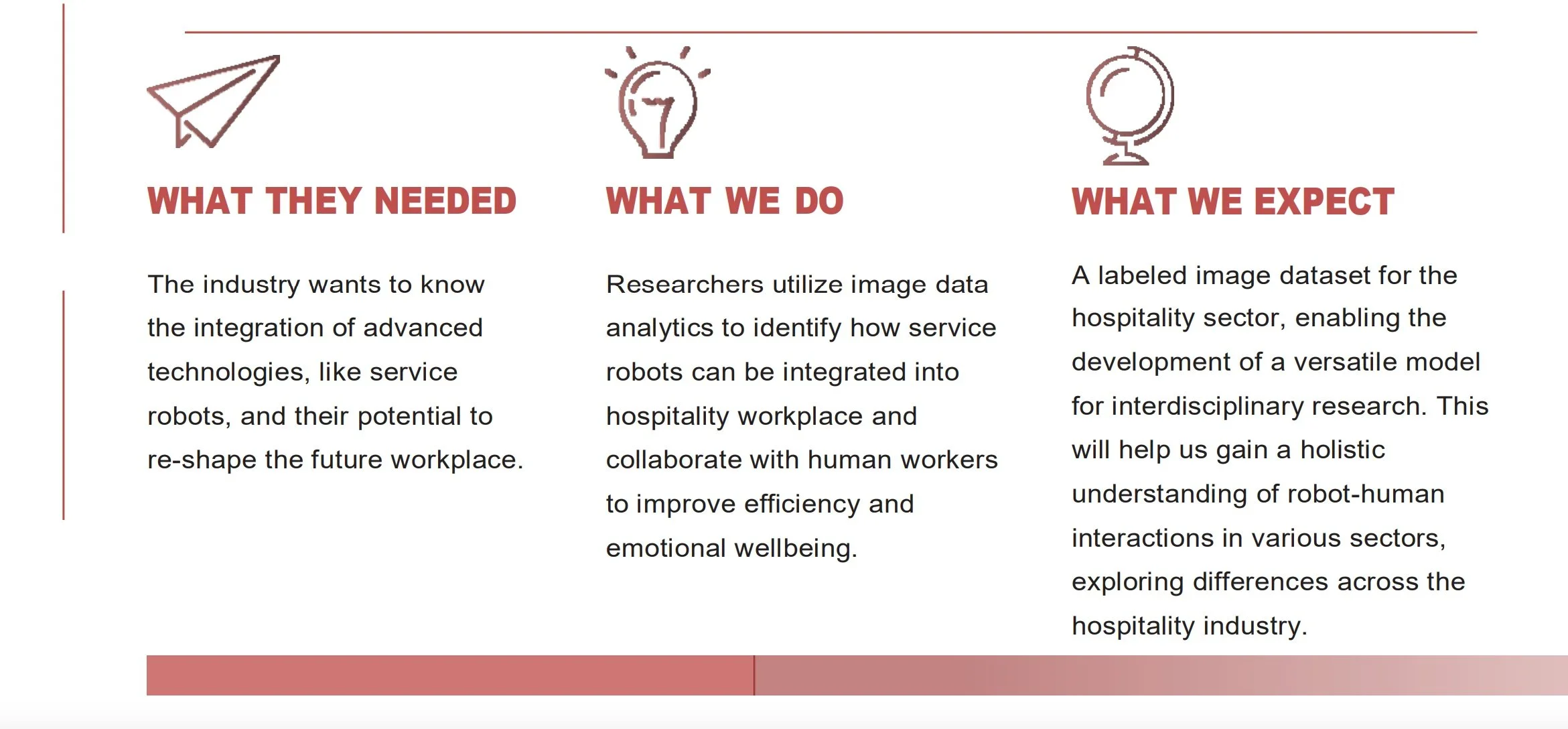 WHAT THEY NEEDED

The industry wants to know the integration of advanced technologies, like service robots, and their potential to re-shape the future workplace.

WHAT WE DO

Researchers utilize image data analytics to identify how service robots can be integrated into hospitality workplace and collaborate with human workers to improve efficiency and emotional wellbeing.

WHAT WE EXPECT

A labeled image dataset for the hospitality sector, enabling the development of a versatile model for interdisciplinary research. This will help us gain a holistic understanding of robot-human interactions in various sectors, exploring differences across the hospitality industry.